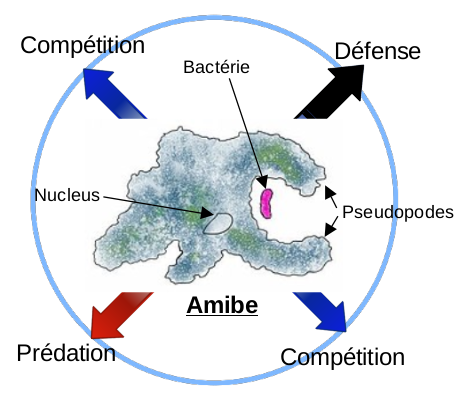 Compétition

Défense

Bactérie

Nucleus

Pseudopodes

Amibe

Prédation

Compétition